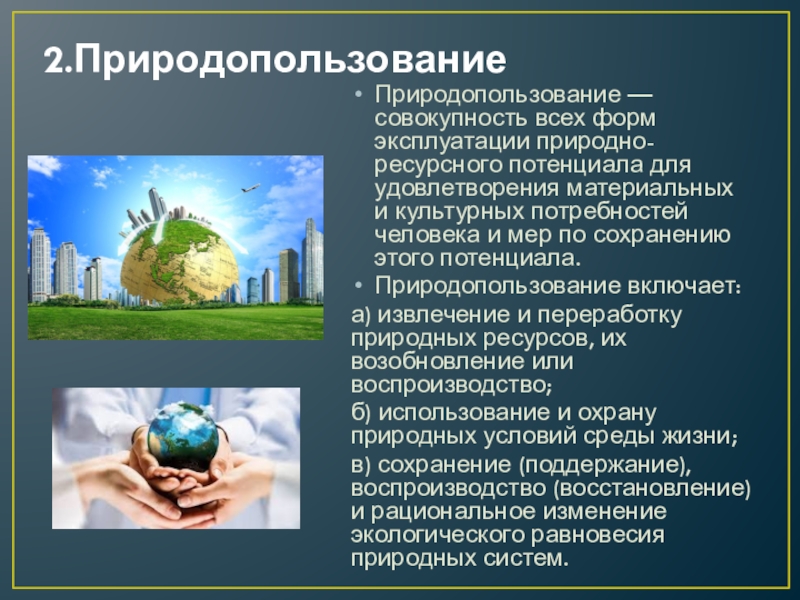 2.Природопользование

• Природопользование — совокупность всех форм эксплуатации природно-ресурсного потенциала для удовлетворения материальных и культурных потребностей человека и мер по сохранению этого потенциала.

• Природопользование включает:

а) извлечение и переработку природных ресурсов, их возобновление или воспроизводство;

б) использование и охрану природных условий среды жизни;

в) сохранение (поддержание), воспроизводство (восстановление) и рациональное изменение экологического равновесия природных систем.